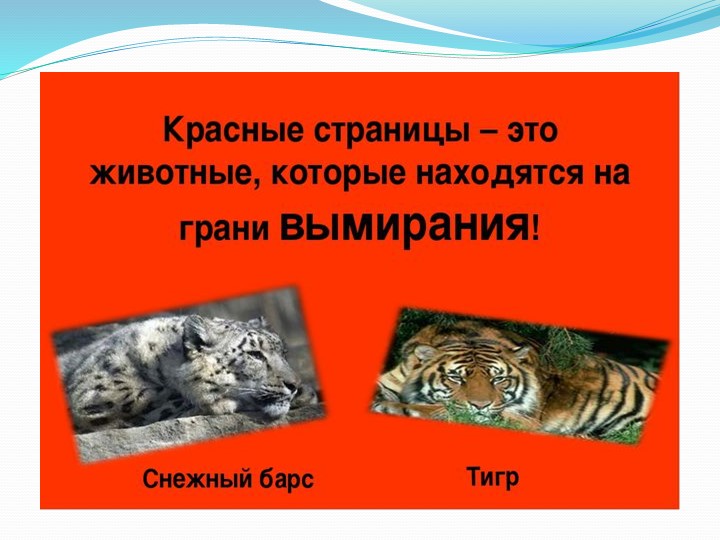 Красные страницы – это животные, которые находятся на грани вымирания!

Снежный барс

Тигр